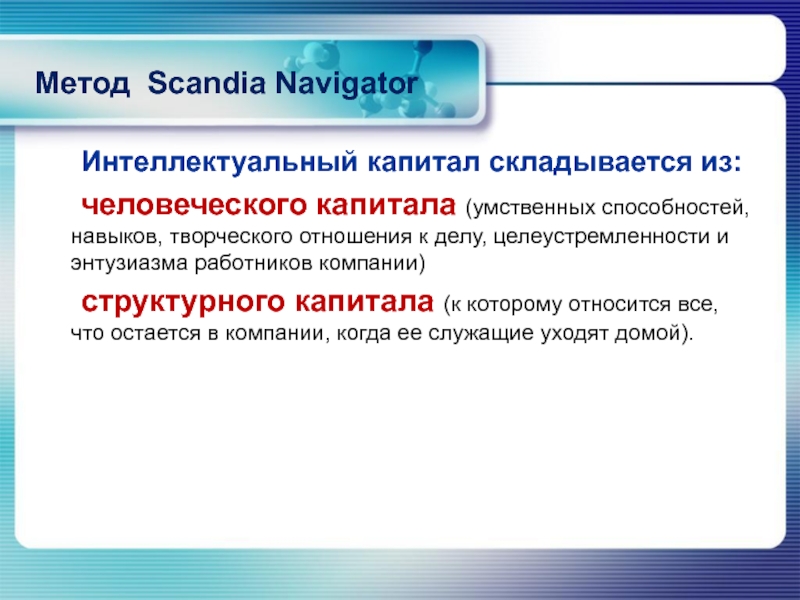 Метод Scandia Navigator

Интеллектуальный капитал складывается из:

человеческого капитала (умственных способностей, навыков, творческого отношения к делу, целеустремленности и энтузиазма работников компании)

структурного капитала (к которому относится все, что остается в компании, когда ее служащие уходят домой).